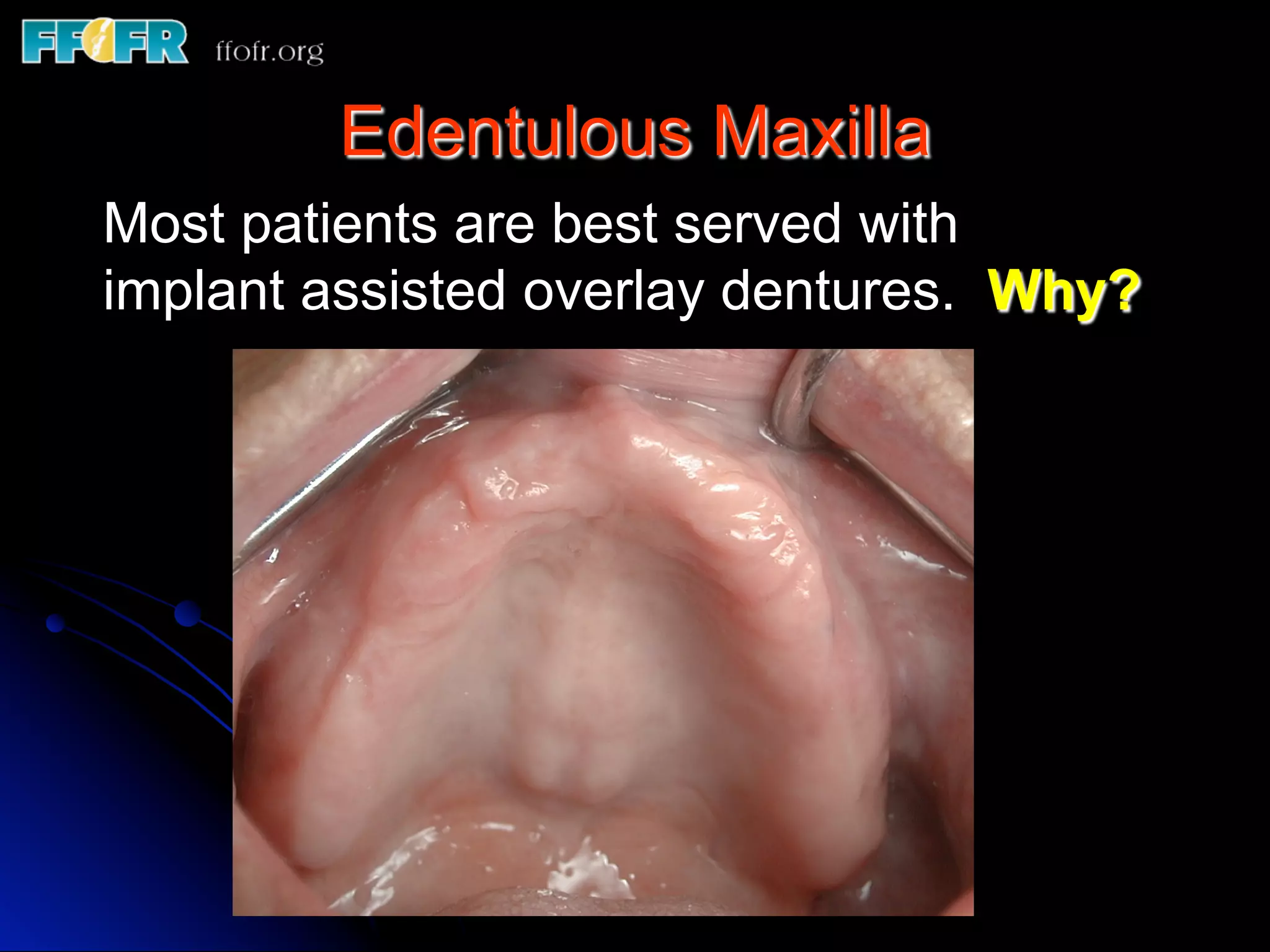 FFOFR ffofr.org

Edentulous Maxilla

Most patients are best served with implant assisted overlay dentures. Why?